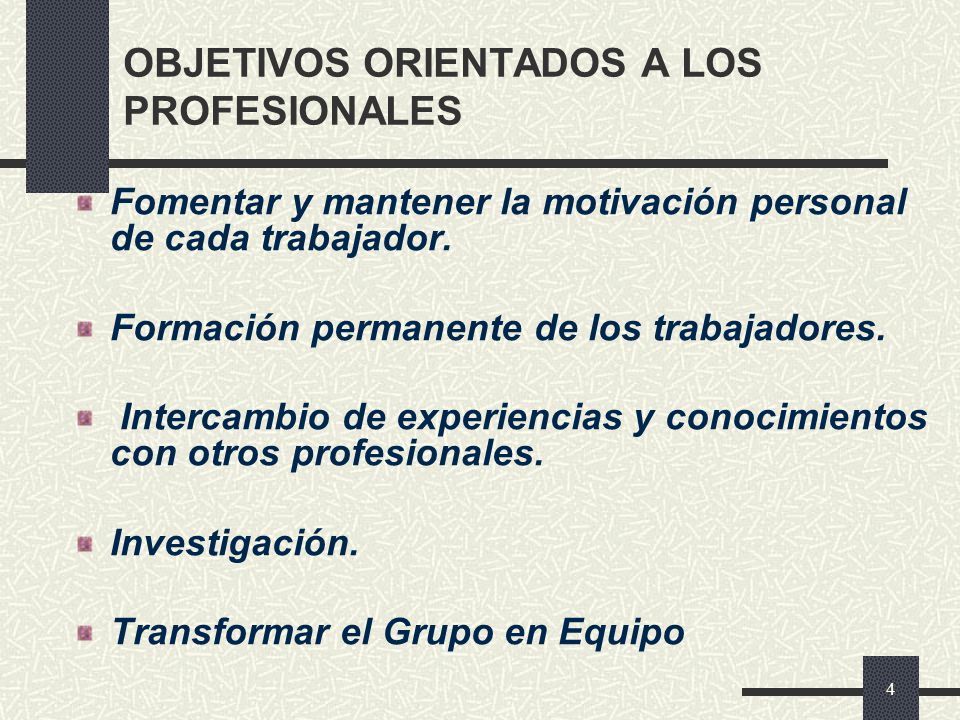 OBJETIVOS ORIENTADOS A LOS PROFESIONALES

Fomentar y mantener la motivación personal de cada trabajador.

Formación permanente de los trabajadores.

Intercambio de experiencias y conocimientos con otros profesionales.

Investigación.

Transformar el Grupo en Equipo

4